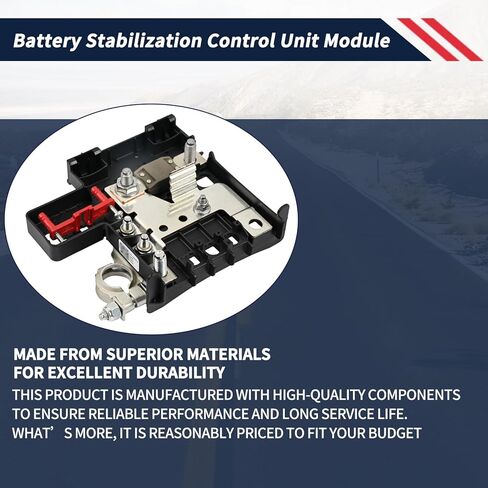 Battery Stabilization Control Unit Module

MADE FROM SUPERIOR MATERIALS
FOR EXCELLENT DURABILITY

THIS PRODUCT IS MANUFACTURED WITH HIGH-QUALITY COMPONENTS TO ENSURE RELIABLE PERFORMANCE AND LONG SERVICE LIFE. WHAT’ S MORE, IT IS REASONABLY PRICED TO FIT YOUR BUDGET